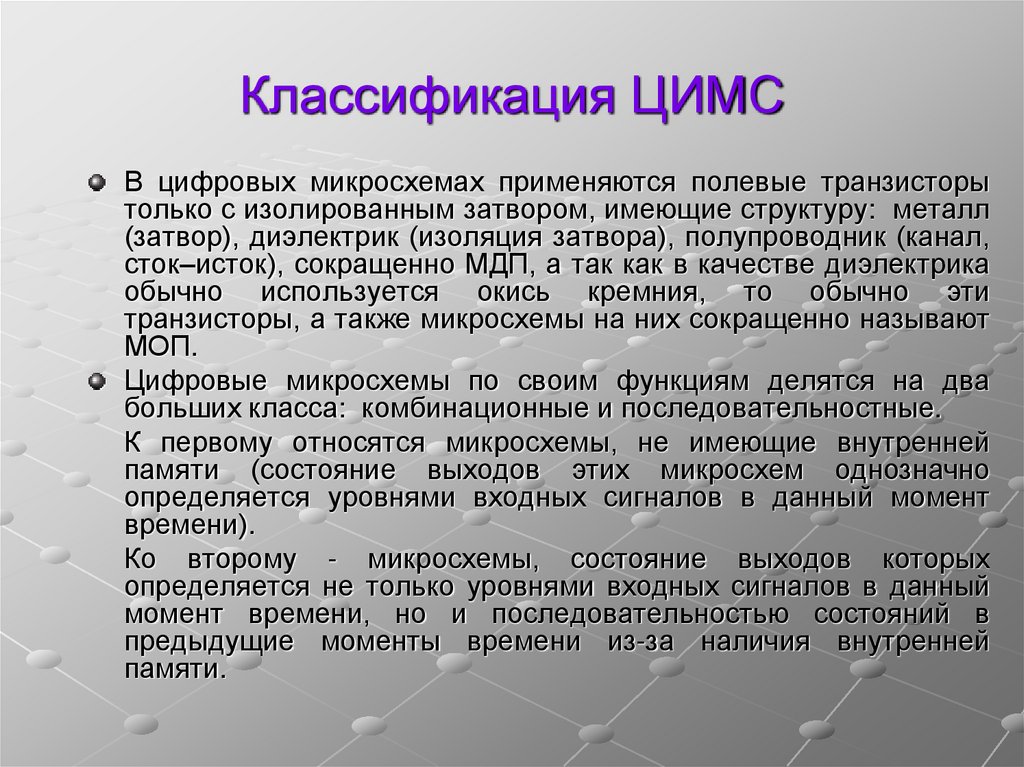 Классификация ЦИМС

В цифровых микросхемах применяются полевые транзисторы только с изолированным затвором, имеющие структуру: металл (затвор), диэлектрик (изоляция затвора), полупроводник (канал, сток–исток), сокращенно МДП, а так как в качестве диэлектрика обычно используется окись кремния, то обычно эти транзисторы, а также микросхемы на них сокращенно называют МОП.

Цифровые микросхемы по своим функциям делятся на два больших класса: комбинационные и последовательностные.

К первому относятся микросхемы, не имеющие внутренней памяти (состояние выходов этих микросхем однозначно определяется уровнями входных сигналов в данный момент времени).

Ко второму - микросхемы, состояние выходов которых определяется не только уровнями входных сигналов в данный момент времени, но и последовательностью состояний в предыдущие моменты времени из-за наличия внутренней памяти.